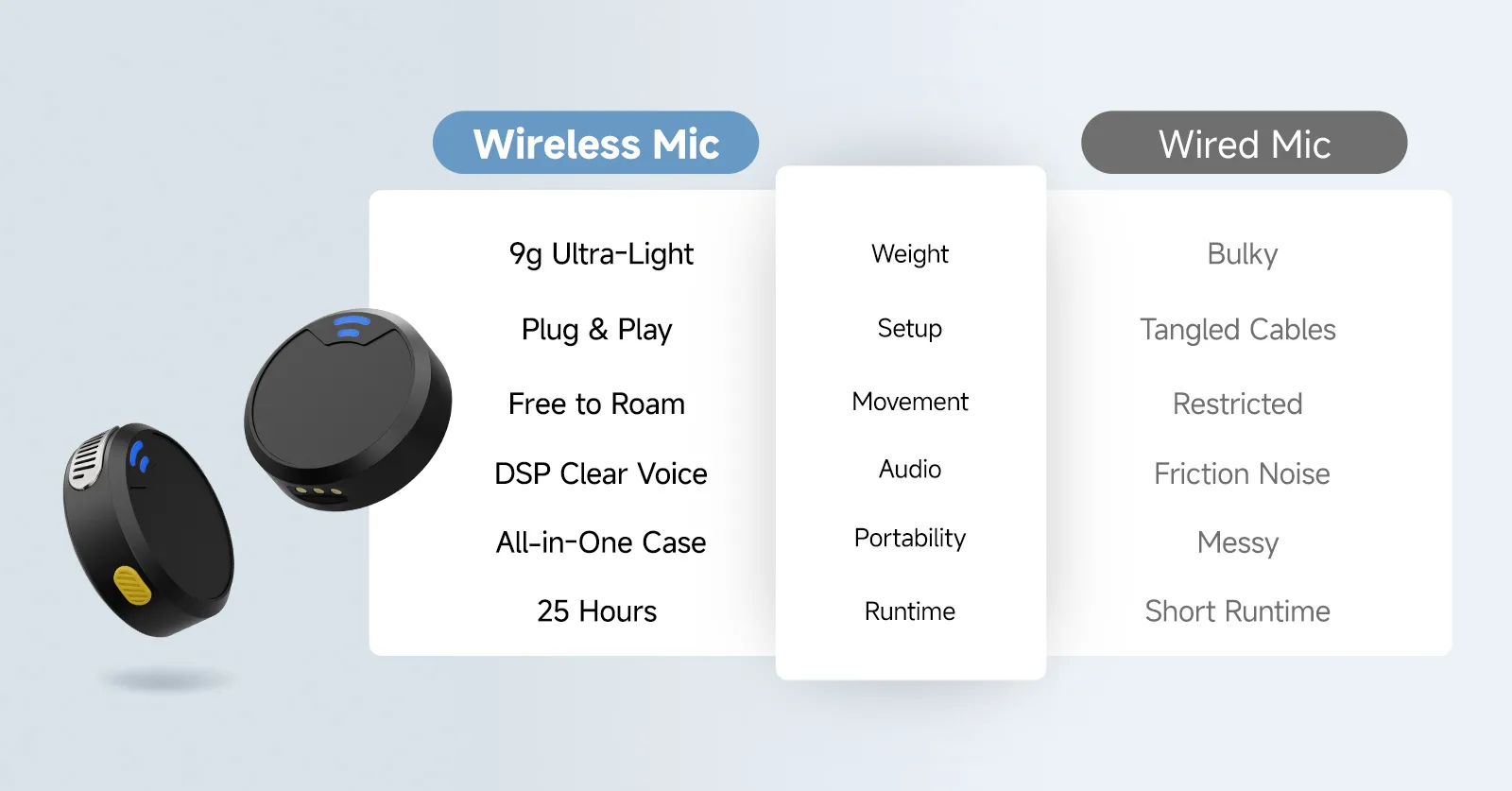 | Wireless Mic | | Wired Mic |
|---|---|---|
| 9g Ultra-Light | Weight | Bulky |
| Plug & Play | Setup | Tangled Cables |
| Free to Roam | Movement | Restricted |
| DSP Clear Voice | Audio | Friction Noise |
| All-in-One Case | Portability | Messy |
| 25 Hours | Runtime | Short Runtime |